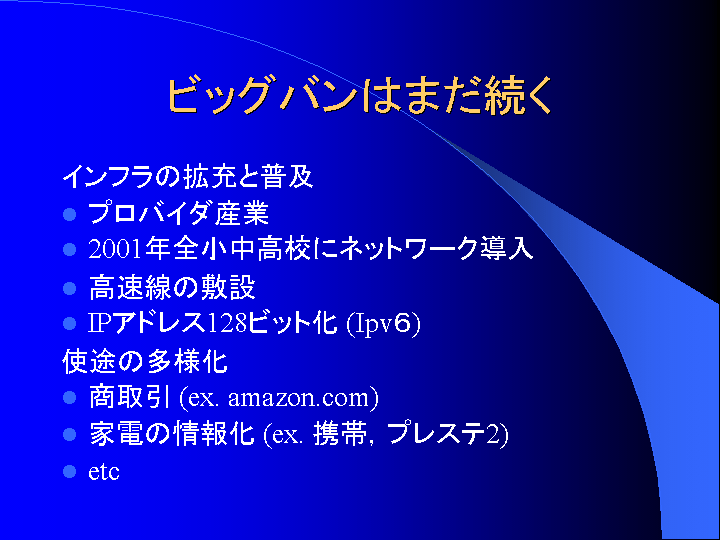 ビッグバンはまだ続く

インフラの拡充と普及
- プロバイダ産業
- 2001年全小中高校にネットワーク導入
- 高速線の敷設
- IPアドレス128ビット化 (Ipv6)

使途の多様化
- 商取引 (ex. amazon.com)
- 家電の情報化 (ex. 携帯, プレステ2)
- etc